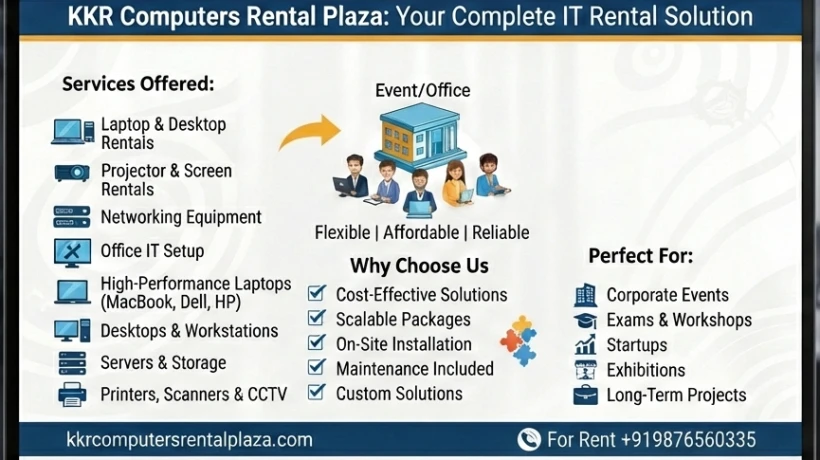 KKR Computers Rental Plaza: Your Complete IT Rental Solution

Services Offered:

Laptop & Desktop Rentals

Projector & Screen Rentals

Networking Equipment

Office IT Setup

High-Performance Laptops (MacBook, Dell, HP)

Desktops & Workstations

Servers & Storage

Printers, Scanners & CCTV

Event/Office

Flexible | Affordable | Reliable

Why Choose Us

Cost-Effective Solutions

Scalable Packages

On-Site Installation

Maintenance Included

Custom Solutions

Perfect For:

Corporate Events

Exams & Workshops

Startups

Exhibitions

Long-Term Projects

kkrcomputersrentalplaza.com

For Rent +919876560335